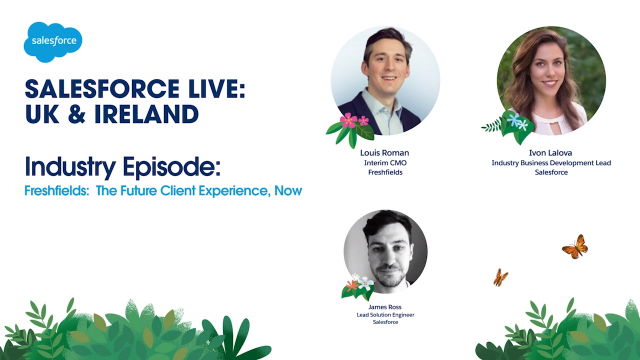 salesforce

SALESFORCE LIVE: UK & IRELAND

Industry Episode:
Freshfields: The Future Client Experience, Now

Louis Roman
Interim CMO
Freshfields

Ivon Lalova
Industry Business Development Lead
Salesforce

James Ross
Lead Solution Engineer
Salesforce